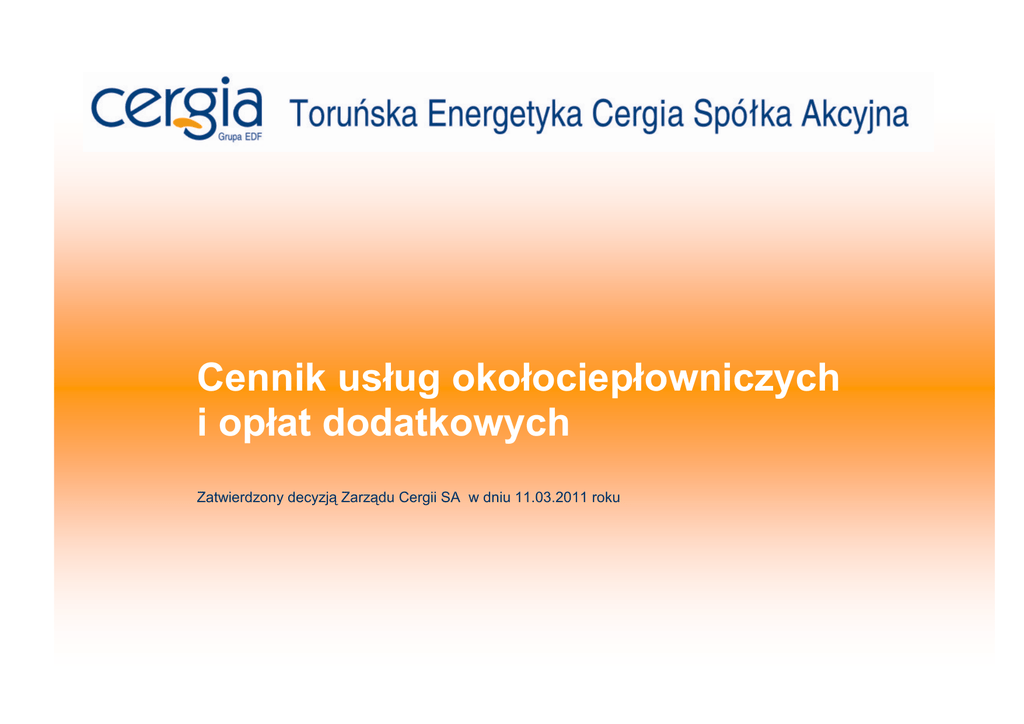 cergia
Grupa EDF

Toruńska Energetyka Cergia Spółka Akcyjna

Cennik usług okołociepłowniczych i opłat dodatkowych

Zatwierdzony decyzją Zarządu Cergii SA w dniu 11.03.2011 roku